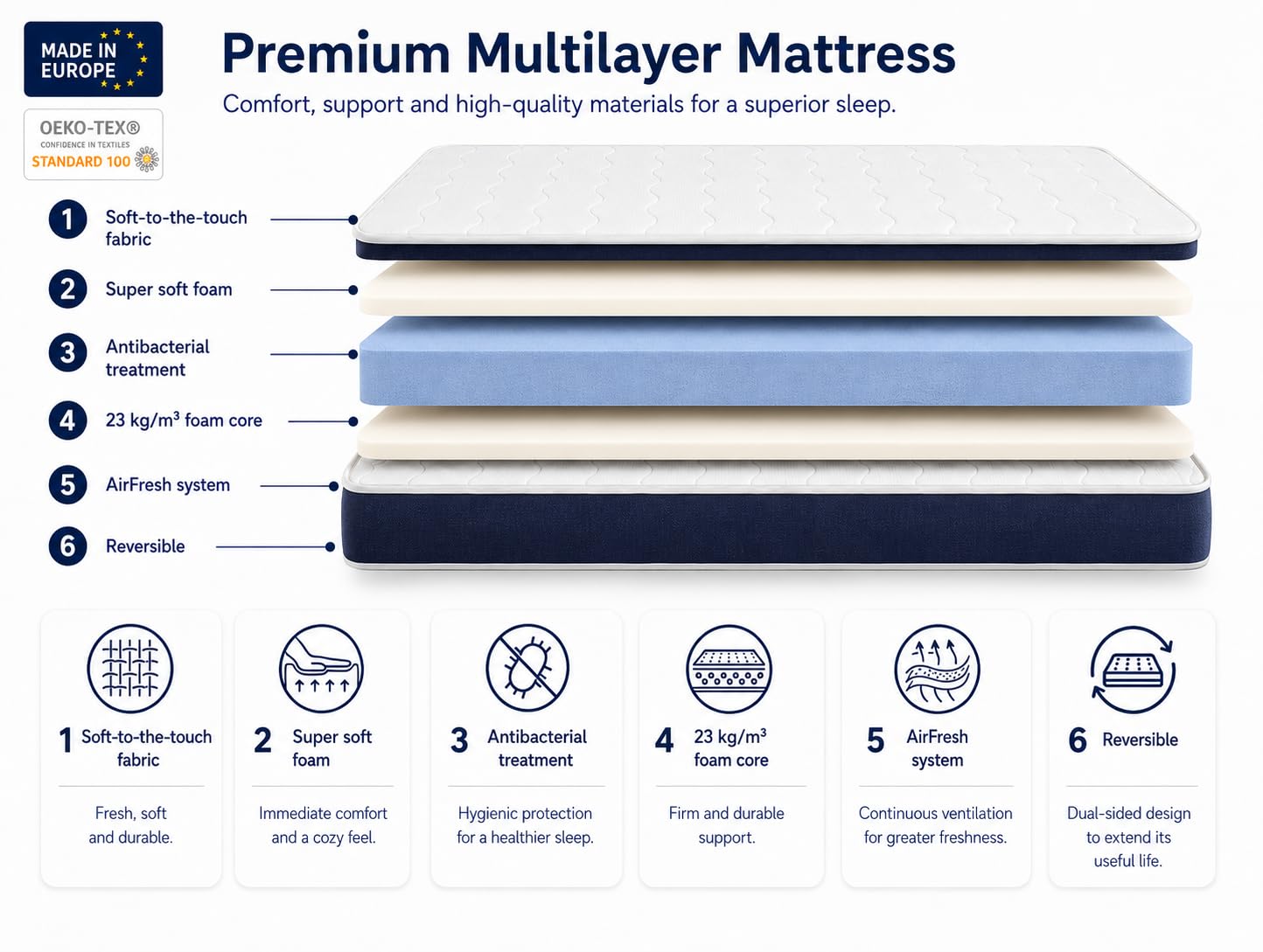 MADE IN EUROPE

OEKO-TEX®
CONFIDENCE IN TEXTILES
STANDARD 100

Premium Multilayer Mattress

Comfort, support and high-quality materials for a superior sleep.

1 Soft-to-the-touch fabric

2 Super soft foam

3 Antibacterial treatment

4 23 kg/m³ foam core

5 AirFresh system

6 Reversible

1 Soft-to-the-touch fabric

Fresh, soft and durable.

2 Super soft foam

Immediate comfort and a cozy feel.

3 Antibacterial treatment

Hygienic protection for a healthier sleep.

4 23 kg/m³ foam core

Firm and durable support.

5 AirFresh system

Continuous ventilation for greater freshness.

6 Reversible

Dual-sided design to extend its useful life.